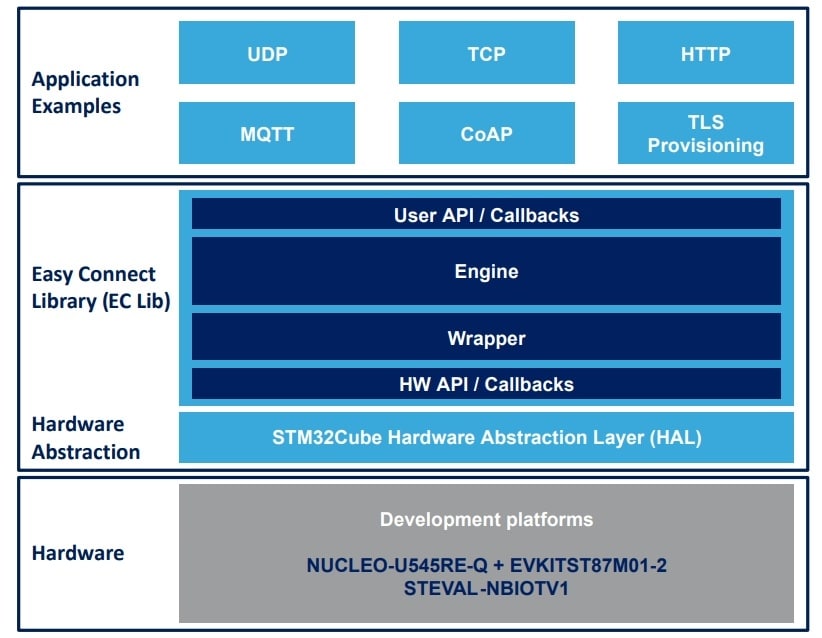 Application Examples

UDP

TCP

HTTP

MQTT

CoAP

TLS Provisioning

Easy Connect Library (EC Lib)

User API / Callbacks

Engine

Wrapper

HW API / Callbacks

Hardware Abstraction

STM32Cube Hardware Abstraction Layer (HAL)

Hardware

Development platforms

NUCLEO-U545RE-Q + EVKITST87M01-2
STEVAL-NBIOTV1